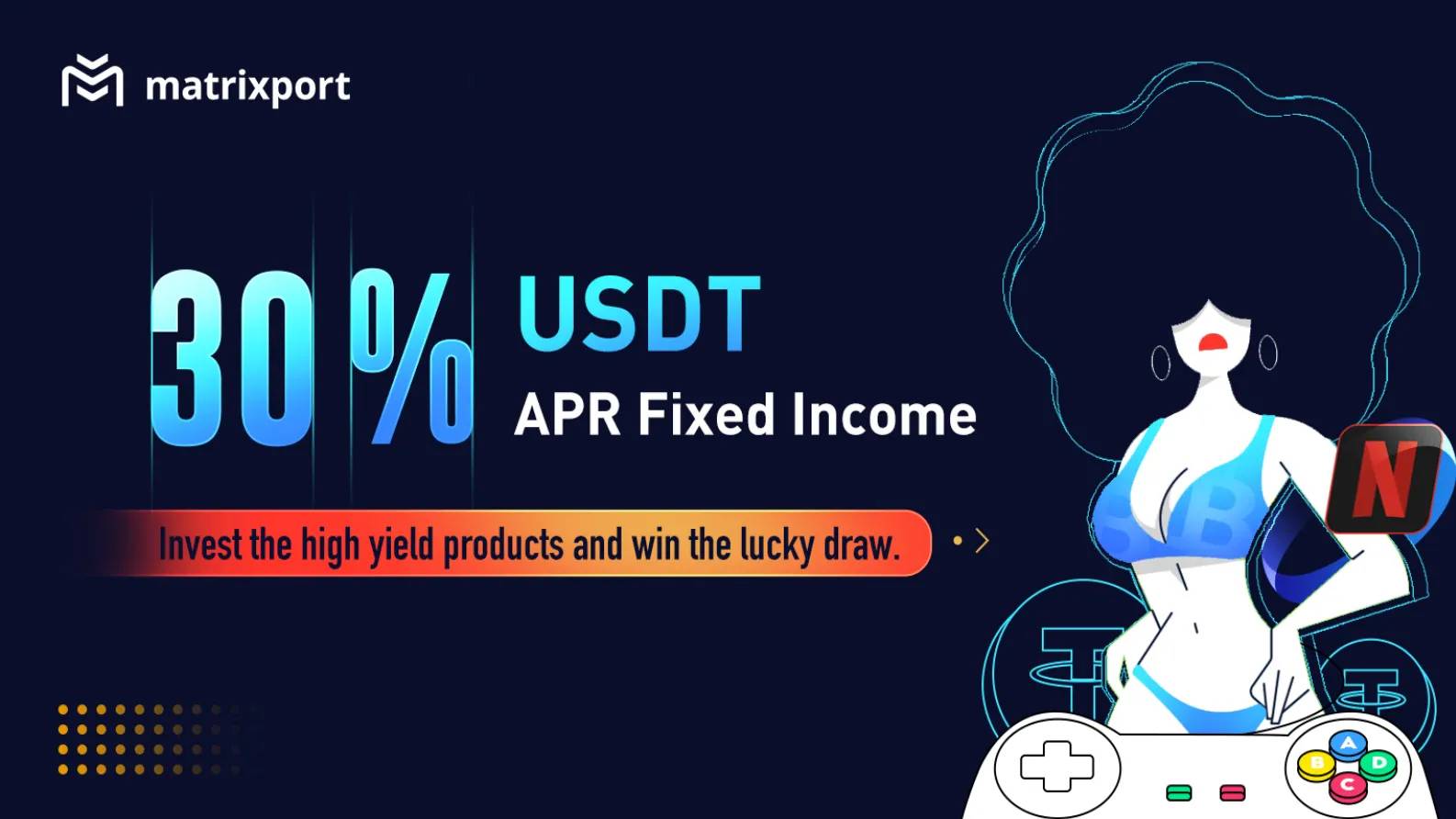 matrixport

30% USDT
APR Fixed Income

Invest the high yield products and win the lucky draw.

N

A
B
D
C